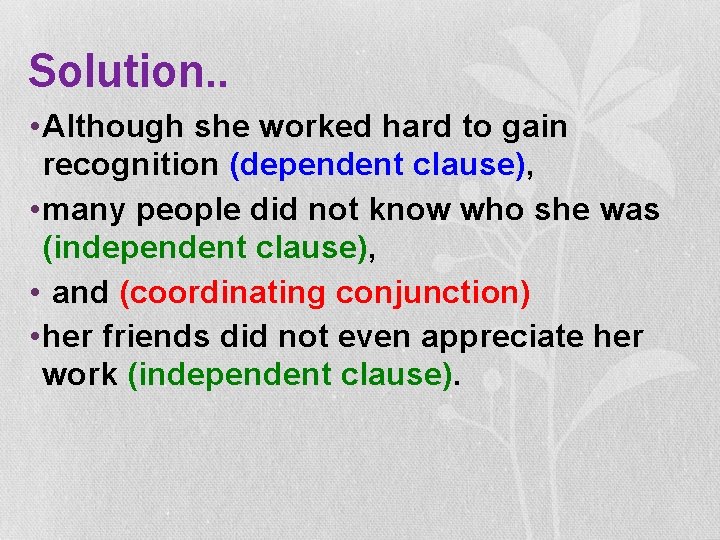 Solution..

•Although she worked hard to gain recognition (dependent clause),

•many people did not know who she was (independent clause),

• and (coordinating conjunction)

•her friends did not even appreciate her work (independent clause).